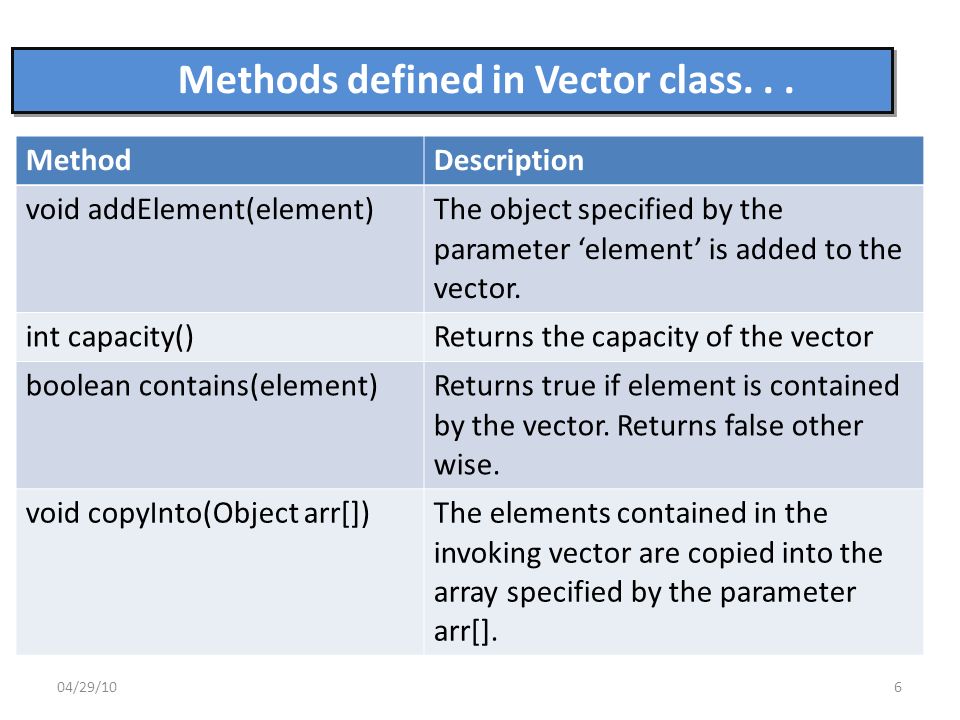 Methods defined in Vector class. . .

| Method | Description |
|---|---|
| void addElement(element) | The object specified by the parameter ‘element’ is added to the vector. |
| int capacity() | Returns the capacity of the vector |
| boolean contains(element) | Returns true if element is contained by the vector. Returns false other wise. |
| void copyInto(Object arr[]) | The elements contained in the invoking vector are copied into the array specified by the parameter arr[]. |

04/29/10

6